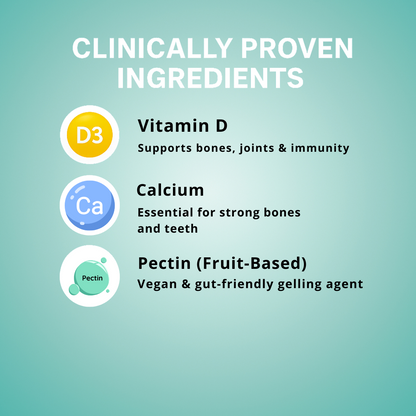 CLINICALLY PROVEN INGREDIENTS

D3

Vitamin D

Supports bones, joints & immunity

Ca

Calcium

Essential for strong bones and teeth

Pectin

Pectin (Fruit-Based)

Vegan & gut-friendly gelling agent